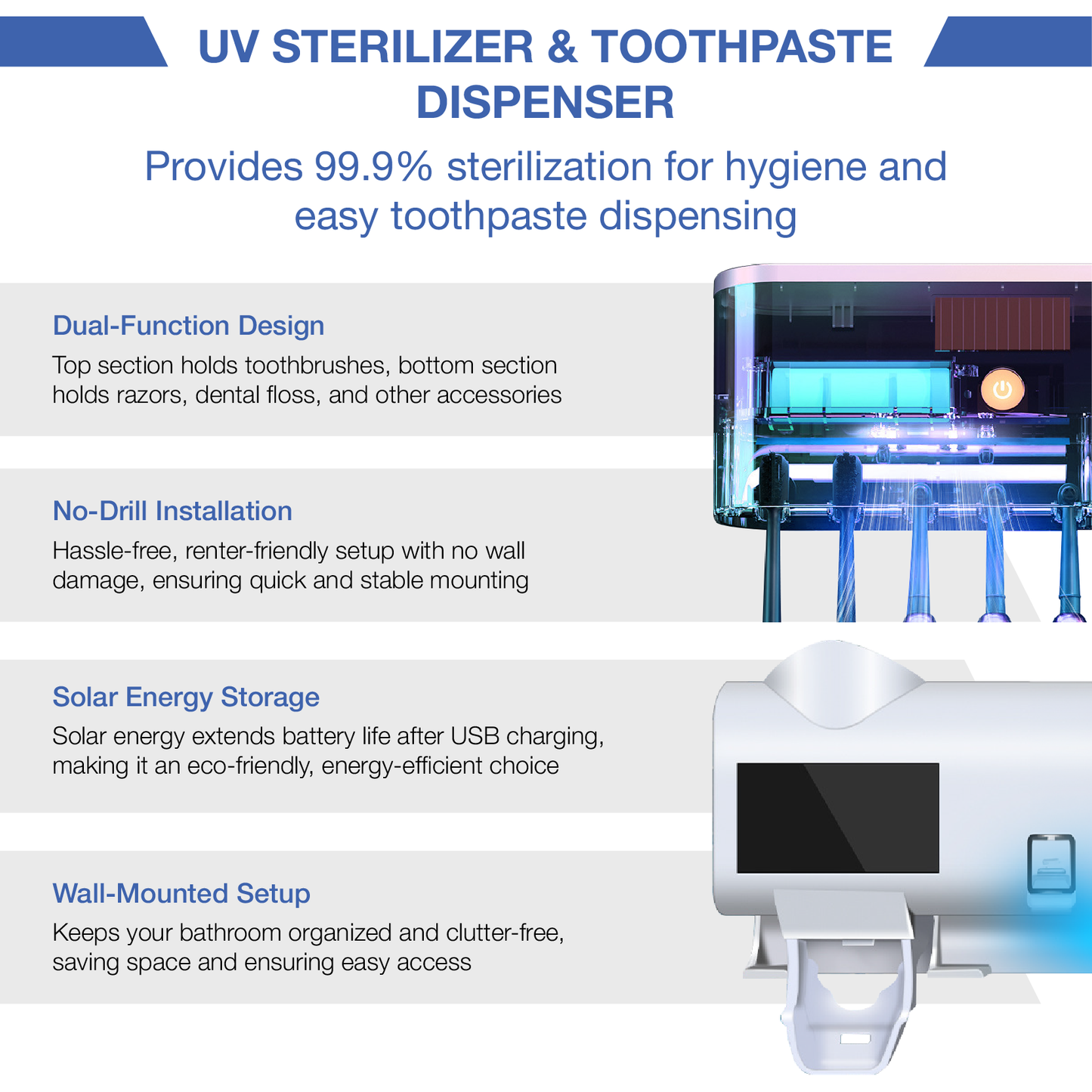 UV STERILIZER & TOOTHPASTE DISPENSER

Provides 99.9% sterilization for hygiene and easy toothpaste dispensing

Dual-Function Design

Top section holds toothbrushes, bottom section holds razors, dental floss, and other accessories

No-Drill Installation

Hassle-free, renter-friendly setup with no wall damage, ensuring quick and stable mounting

Solar Energy Storage

Solar energy extends battery life after USB charging, making it an eco-friendly, energy-efficient choice

Wall-Mounted Setup

Keeps your bathroom organized and clutter-free, saving space and ensuring easy access